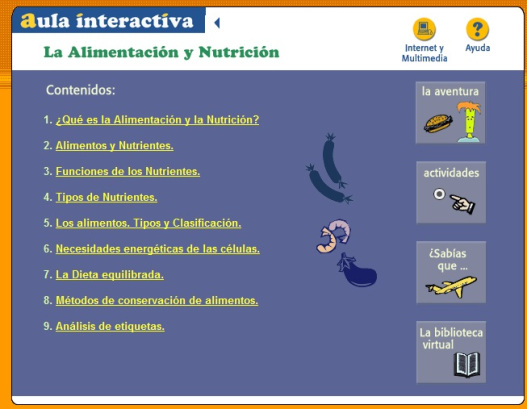 aula interactiva

La Alimentación y Nutrición

Internet y Multimedia

Ayuda

Contenidos:

1. ¿Qué es la Alimentación y la Nutrición?

2. Alimentos y Nutrientes.

3. Funciones de los Nutrientes.

4. Tipos de Nutrientes.

5. Los alimentos. Tipos y Clasificación.

6. Necesidades energéticas de las células.

7. La Dieta equilibrada.

8. Métodos de conservación de alimentos.

9. Análisis de etiquetas.

la aventura

actividades

¿Sabías que ...

La biblioteca virtual